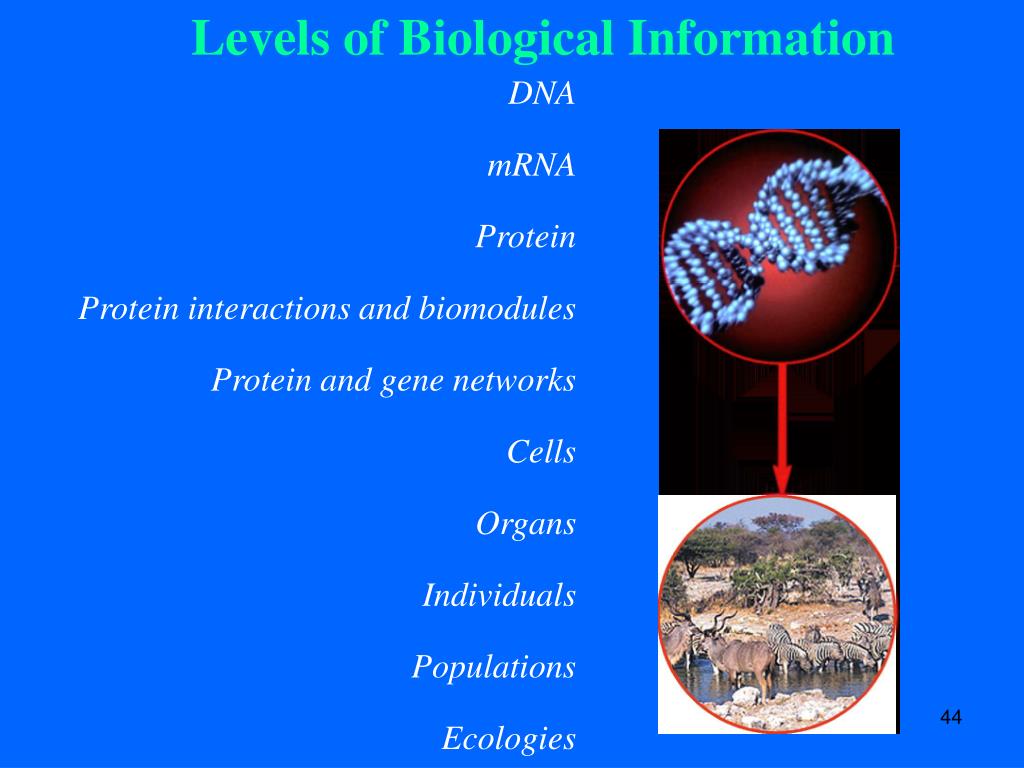 Levels of Biological Information

DNA

mRNA

Protein

Protein interactions and biomodules

Protein and gene networks

Cells

Organs

Individuals

Populations

Ecologies

44